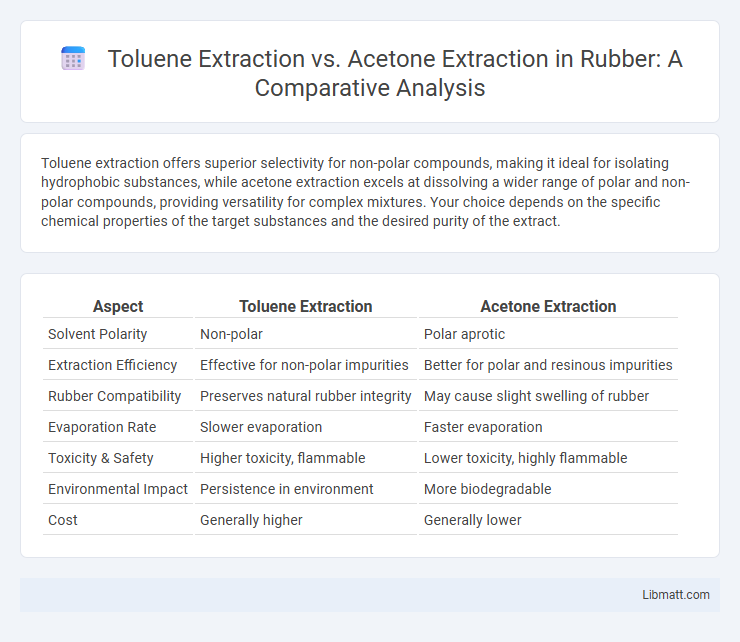 Toluene Extraction vs. Acetone Extraction in Rubber: A Comparative Analysis

Toluene extraction offers superior selectivity for non-polar compounds, making it ideal for isolating hydrophobic substances, while acetone extraction excels at dissolving a wider range of polar and non-polar compounds, providing versatility for complex mixtures. Your choice depends on the specific chemical properties of the target substances and the desired purity of the extract.

| Aspect | Toluene Extraction | Acetone Extraction |
|---|---|---|
| Solvent Polarity | Non-polar | Polar aprotic |
| Extraction Efficiency | Effective for non-polar impurities | Better for polar and resinous impurities |
| Rubber Compatibility | Preserves natural rubber integrity | May cause slight swelling of rubber |
| Evaporation Rate | Slower evaporation | Faster evaporation |
| Toxicity & Safety | Higher toxicity, flammable | Lower toxicity, highly flammable |
| Environmental Impact | Persistence in environment | More biodegradable |
| Cost | Generally higher | Generally lower |

Libmatt.com